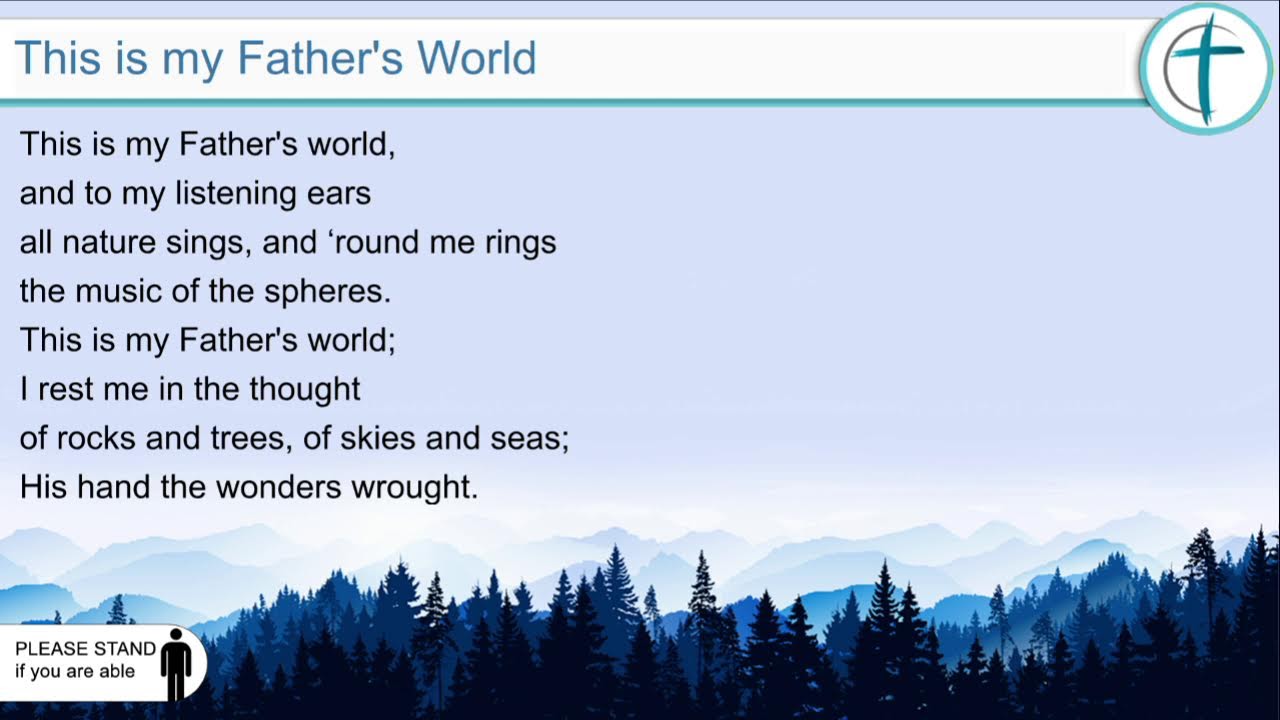 This is my Father's World

This is my Father's world,
and to my listening ears
all nature sings, and ‘round me rings
the music of the spheres.
This is my Father's world;
I rest me in the thought
of rocks and trees, of skies and seas;
His hand the wonders wrought.

PLEASE STAND
if you are able